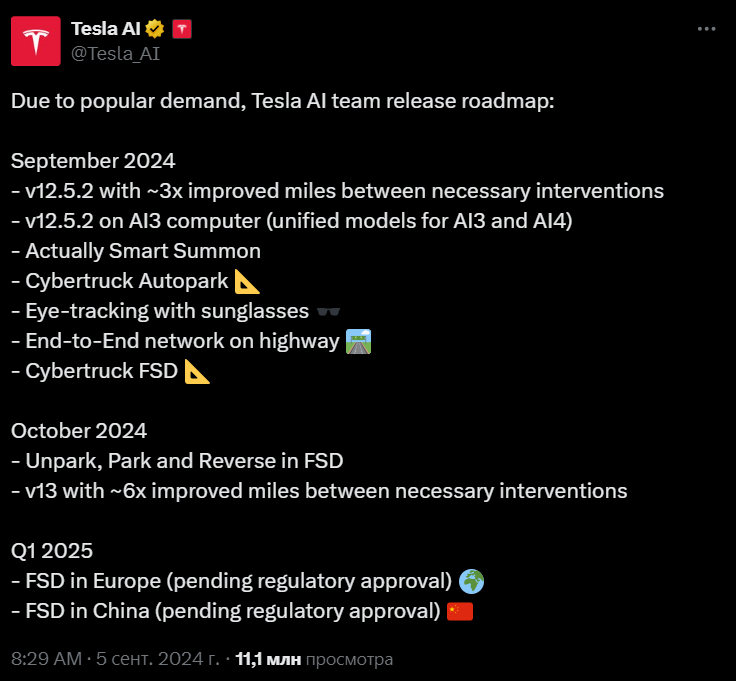 Tesla AI
@Tesla_AI

Due to popular demand, Tesla AI team release roadmap:

September 2024
- v12.5.2 with ~3x improved miles between necessary interventions
- v12.5.2 on AI3 computer (unified models for AI3 and AI4)
- Actually Smart Summon
- Cybertruck Autopark 📐
- Eye-tracking with sunglasses 🕶️
- End-to-End network on highway 🛣️
- Cybertruck FSD 📐

October 2024
- Unpark, Park and Reverse in FSD
- v13 with ~6x improved miles between necessary interventions

Q1 2025
- FSD in Europe (pending regulatory approval) 🌍
- FSD in China (pending regulatory approval) 🇨🇳

8:29 AM · 5 сент. 2024 г. · 11,1 млн просмотра